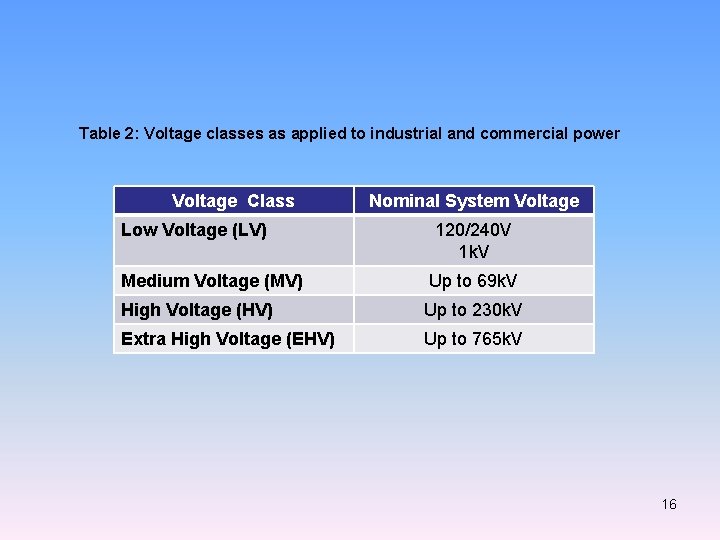 Table 2: Voltage classes as applied to industrial and commercial power

| Voltage Class | Nominal System Voltage |
|---|---|
| Low Voltage (LV) | 120/240V 1kV |
| Medium Voltage (MV) | Up to 69kV |
| High Voltage (HV) | Up to 230kV |
| Extra High Voltage (EHV) | Up to 765kV |

16